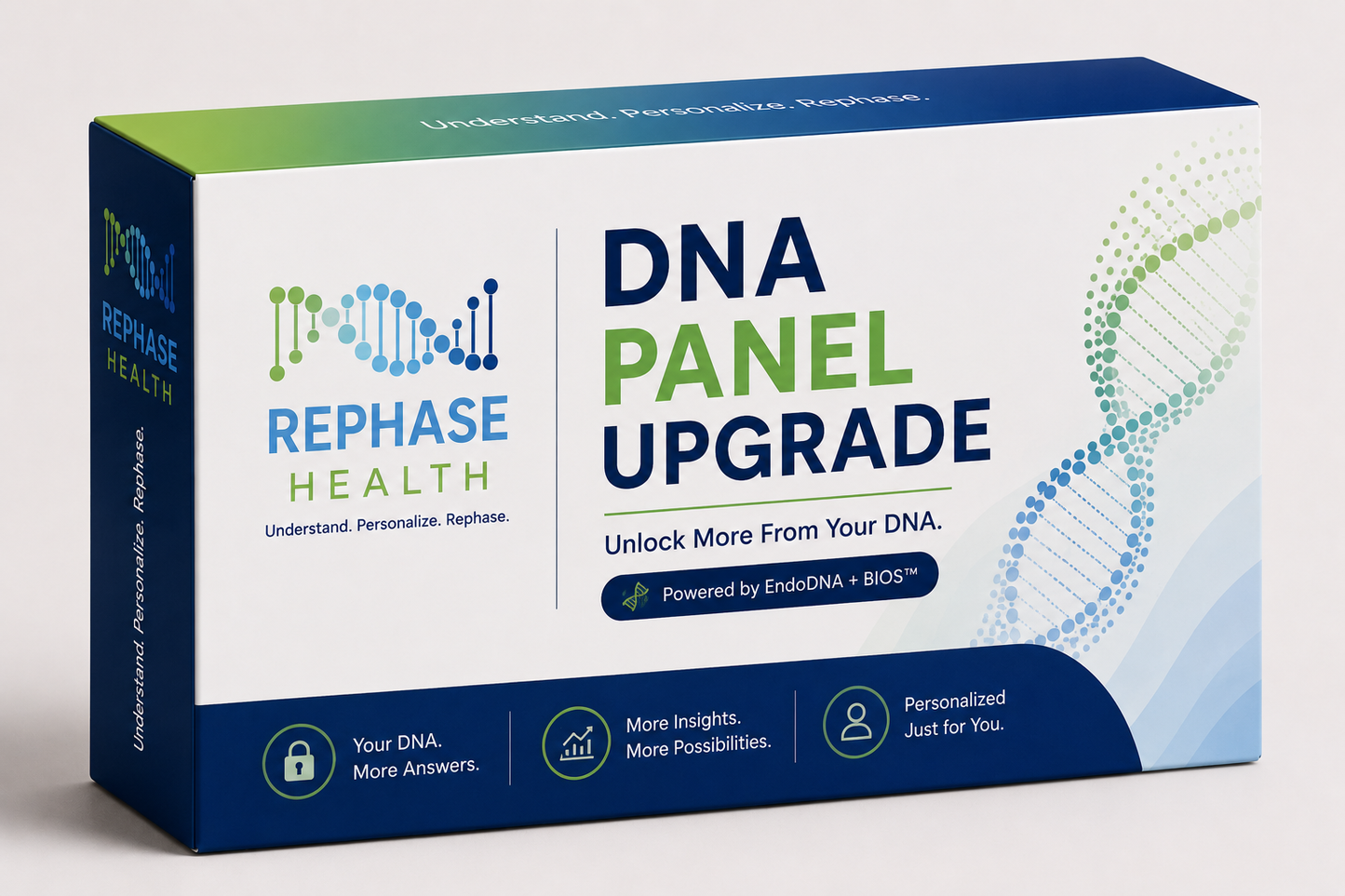 Understand. Personalize. Rephase.

REPHASE
HEALTH

Understand. Personalize. Rephase.

REPHASE
HEALTH
Understand. Personalize. Rephase.

DNA
PANEL
UPGRADE

Unlock More From Your DNA.

Powered by EndoDNA + BIOS™

Your DNA.
More Answers.

More Insights.
More Possibilities.

Personalized
Just for You.